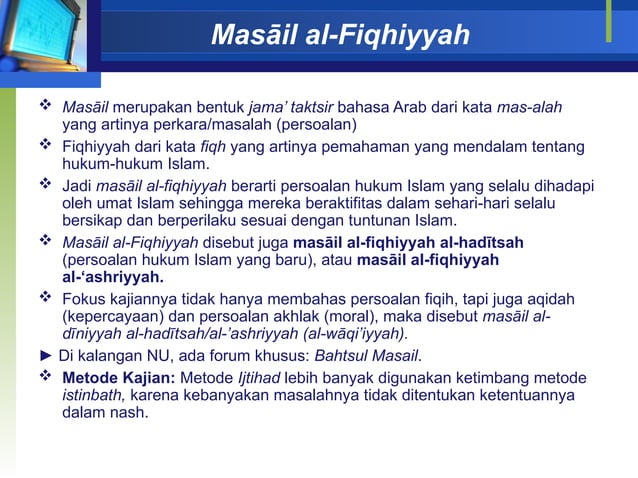 Masāil al-Fiqhiyyah

❖ Masāil merupakan bentuk jama' taktsir bahasa Arab dari kata mas-alah yang artinya perkara/masalah (persoalan)

❖ Fiqhiyyah dari kata fiqh yang artinya pemahaman yang mendalam tentang hukum-hukum Islam.

❖ Jadi masāil al-fiqhiyyah berarti persoalan hukum Islam yang selalu dihadapi oleh umat Islam sehingga mereka beraktifitas dalam sehari-hari selalu bersikap dan berperilaku sesuai dengan tuntunan Islam.

❖ Masāil al-Fiqhiyyah disebut juga masāil al-fiqhiyyah al-hadītsah (persoalan hukum Islam yang baru), atau masāil al-fiqhiyyah al-'ashriyyah.

❖ Fokus kajiannya tidak hanya membahas persoalan fiqih, tapi juga aqidah (kepercayaan) dan persoalan akhlak (moral), maka disebut masāil al-dīniyyah al-hadītsah/al-'ashriyyah (al-wāqi'iyyah).

► Di kalangan NU, ada forum khusus: Bahtsul Masail.

❖ Metode Kajian: Metode Ijtihad lebih banyak digunakan ketimbang metode istinbath, karena kebanyakan masalahnya tidak ditentukan ketentuannya dalam nash.